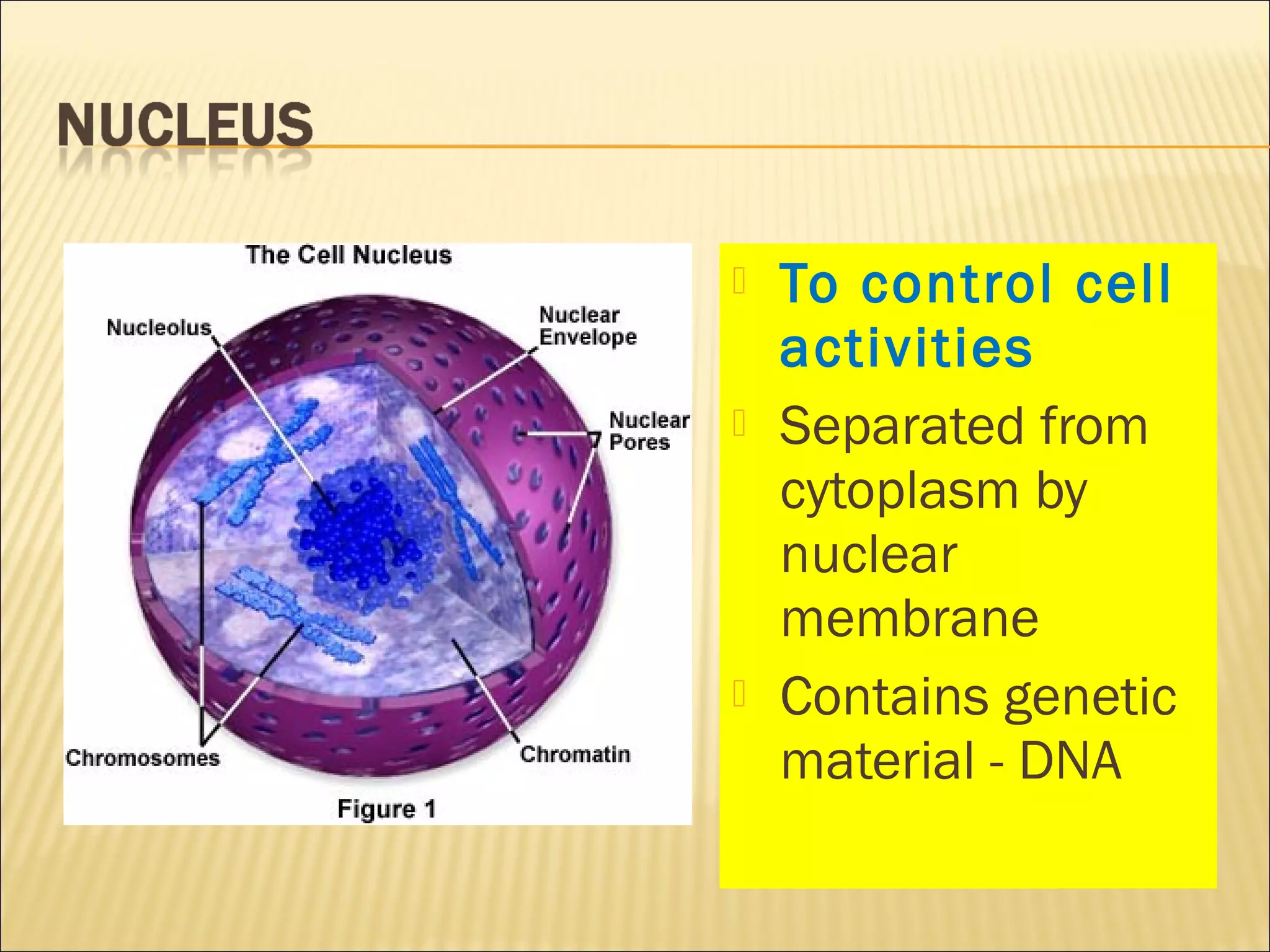 NUCLEUS

The Cell Nucleus

Nucleolus

Nuclear Envelope

Nuclear Pores

Chromosomes

Chromatin

Figure 1

To control cell activities

Separated from cytoplasm by nuclear membrane

Contains genetic material - DNA